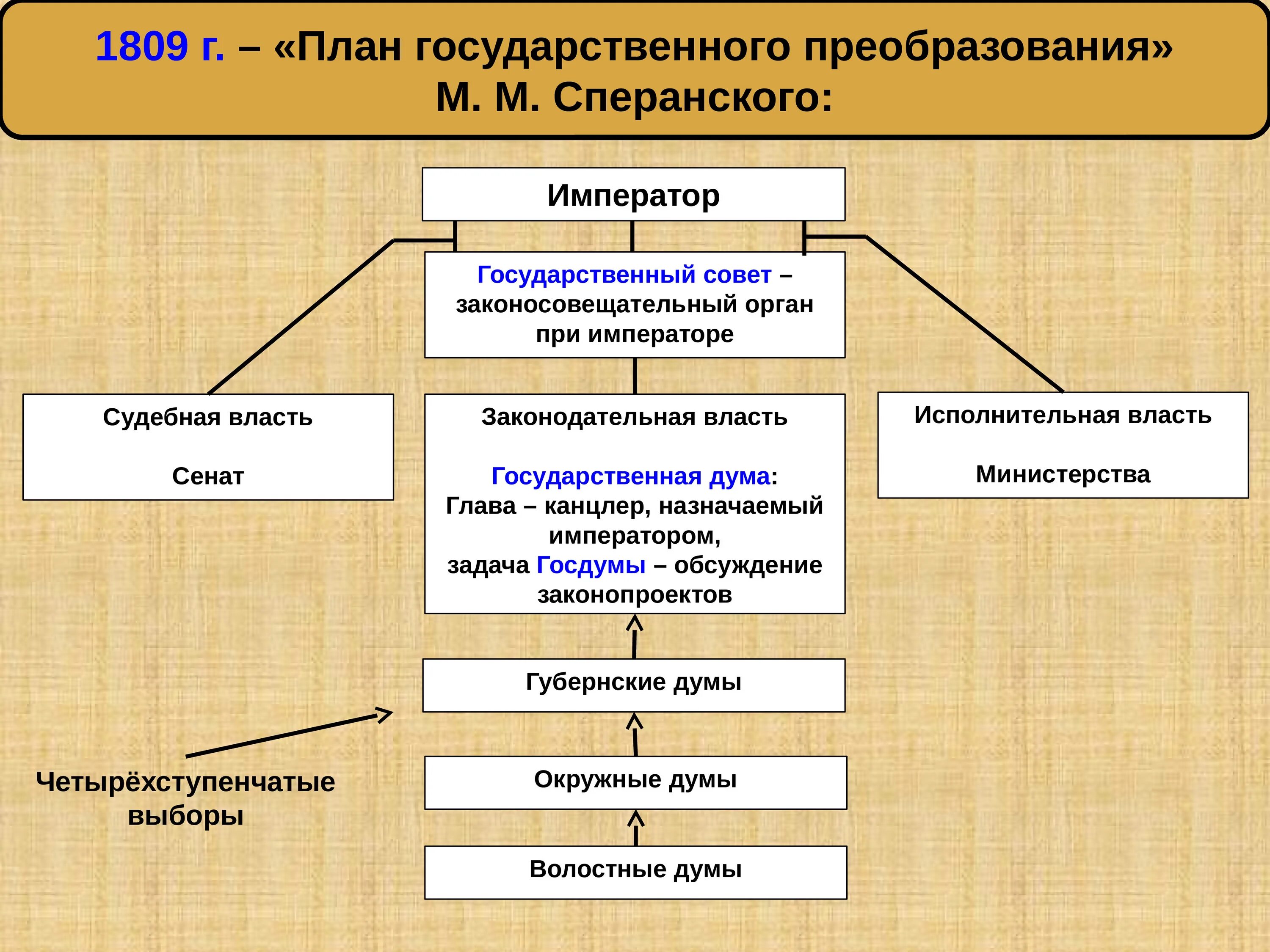 1809 г. – «План государственного преобразования» М. М. Сперанского:

Император

Государственный совет – законосовещательный орган при императоре

Судебная власть

Сенат

Законодательная власть

Государственная дума:
Глава – канцлер, назначаемый императором,
задача Госдумы – обсуждение законопроектов

Исполнительная власть

Министерства

Губернские думы

Окружные думы

Волостные думы

Четырёхступенчатые выборы